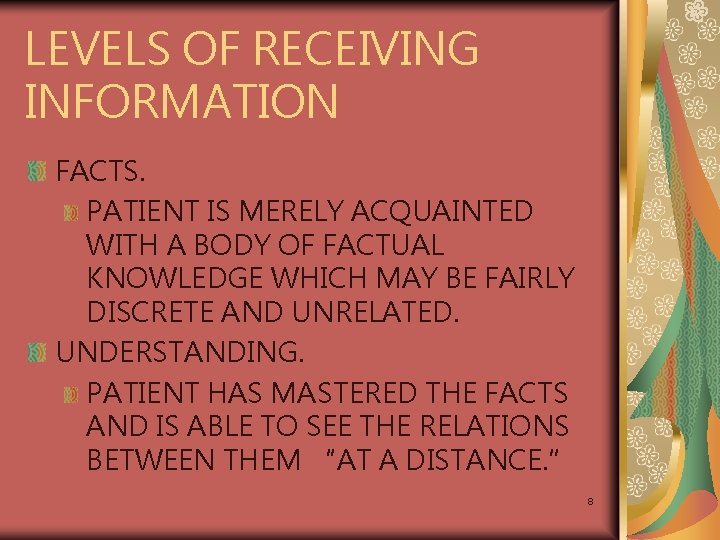 LEVELS OF RECEIVING INFORMATION

FACTS.

PATIENT IS MERELY ACQUAINTED WITH A BODY OF FACTUAL KNOWLEDGE WHICH MAY BE FAIRLY DISCRETE AND UNRELATED.

UNDERSTANDING.

PATIENT HAS MASTERED THE FACTS AND IS ABLE TO SEE THE RELATIONS BETWEEN THEM "AT A DISTANCE."

8